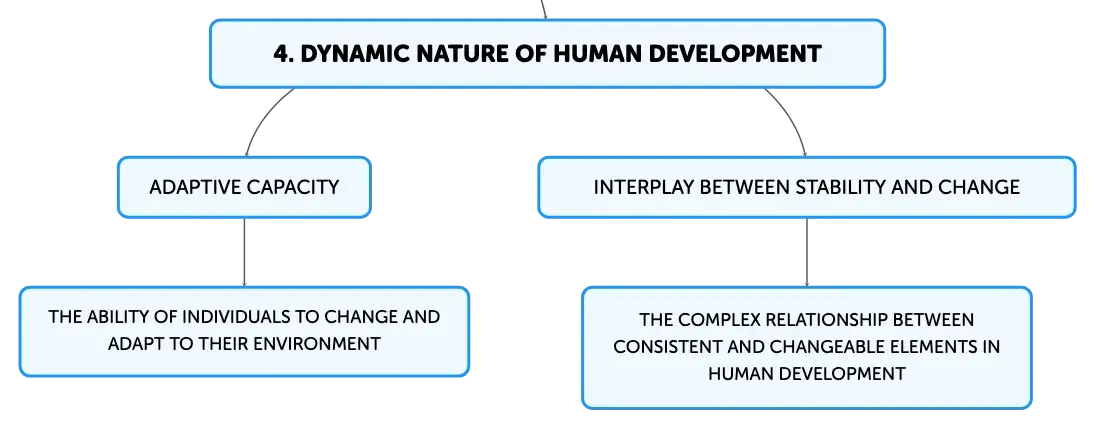 4. DYNAMIC NATURE OF HUMAN DEVELOPMENT

ADAPTIVE CAPACITY

THE ABILITY OF INDIVIDUALS TO CHANGE AND ADAPT TO THEIR ENVIRONMENT

INTERPLAY BETWEEN STABILITY AND CHANGE

THE COMPLEX RELATIONSHIP BETWEEN CONSISTENT AND CHANGEABLE ELEMENTS IN HUMAN DEVELOPMENT